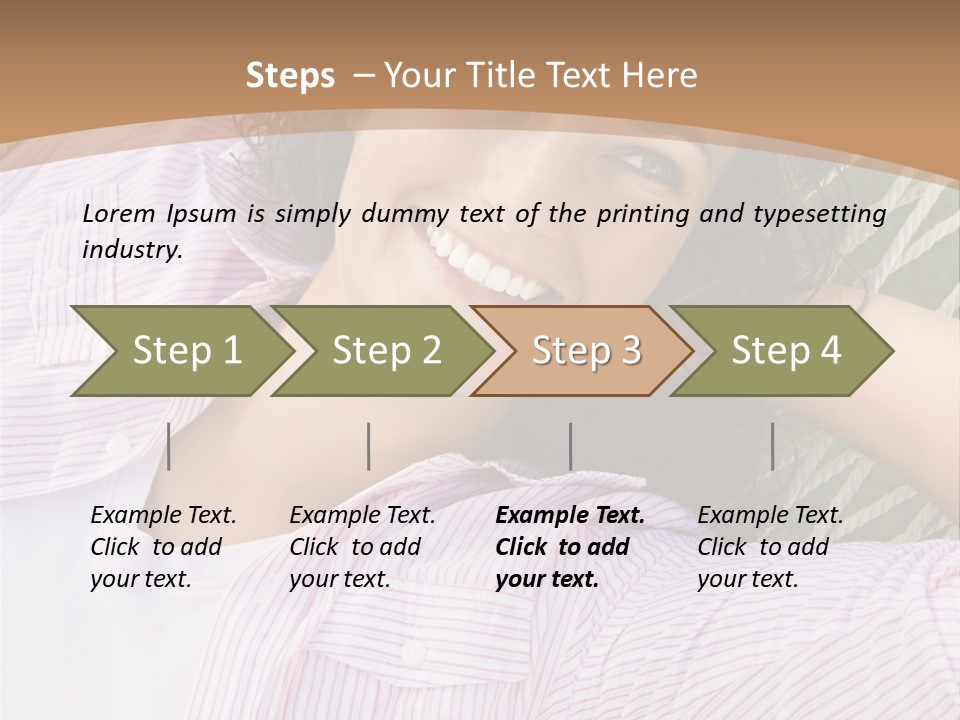 Steps – Your Title Text Here

Lorem Ipsum is simply dummy text of the printing and typesetting industry.

Step 1

Step 2

Step 3

Step 4

Example Text. Click to add your text.

Example Text. Click to add your text.

Example Text. Click to add your text.

Example Text. Click to add your text.